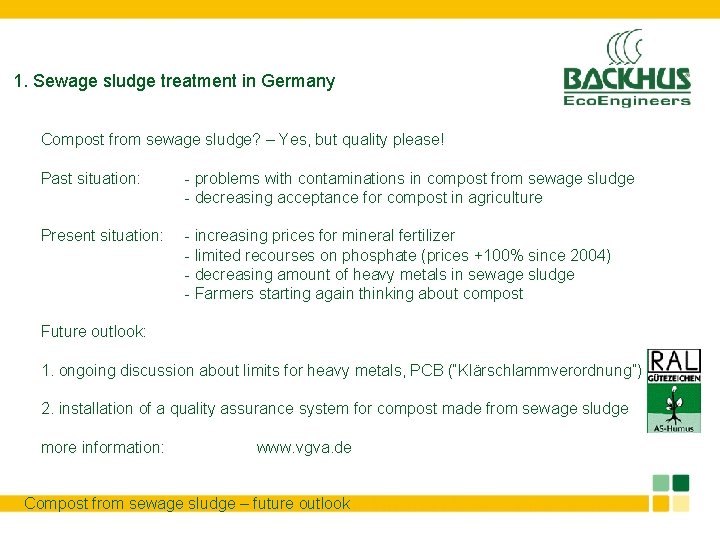 1. Sewage sludge treatment in Germany

BACKHUS
EcoEngineers

Compost from sewage sludge? – Yes, but quality please!

Past situation: - problems with contaminations in compost from sewage sludge
- decreasing acceptance for compost in agriculture

Present situation: - increasing prices for mineral fertilizer
- limited recourses on phosphate (prices +100% since 2004)
- decreasing amount of heavy metals in sewage sludge
- Farmers starting again thinking about compost

Future outlook:

1. ongoing discussion about limits for heavy metals, PCB ("Klärschlammverordnung")

2. installation of a quality assurance system for compost made from sewage sludge

more information: www.vgva.de

RAL
GÜTEZEICHEN
AS-Humus

Compost from sewage sludge – future outlook